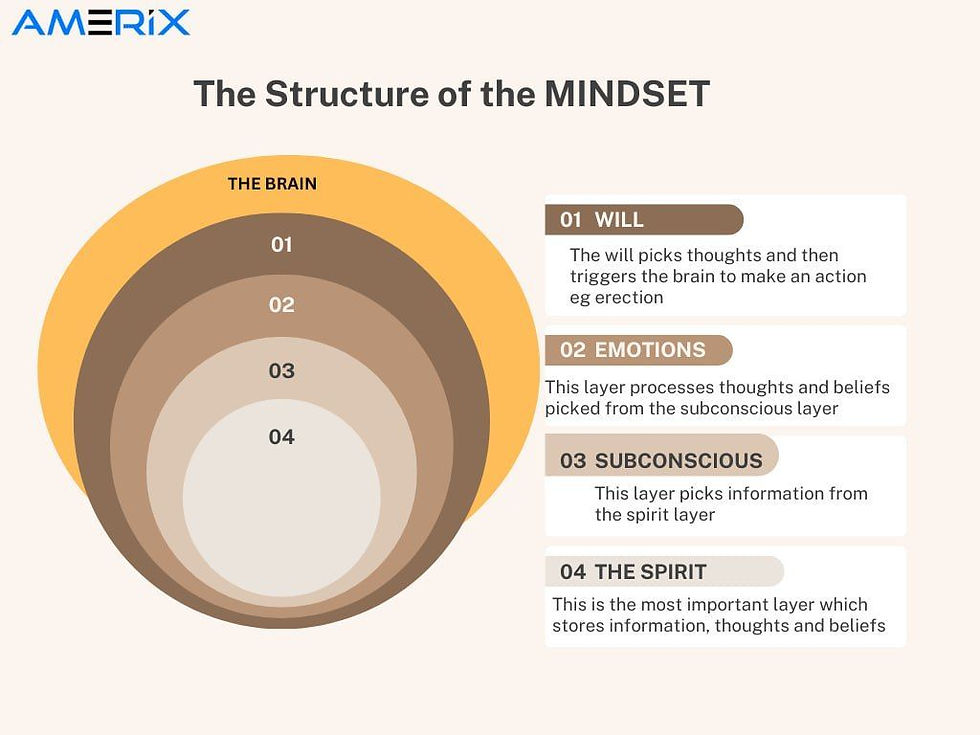 AMERIX

The Structure of the MINDSET

THE BRAIN

01

02

03

04

01 WILL

The will picks thoughts and then triggers the brain to make an action eg erection

02 EMOTIONS

This layer processes thoughts and beliefs picked from the subconscious layer

03 SUBCONSCIOUS

This layer picks information from the spirit layer

04 THE SPIRIT

This is the most important layer which stores information, thoughts and beliefs